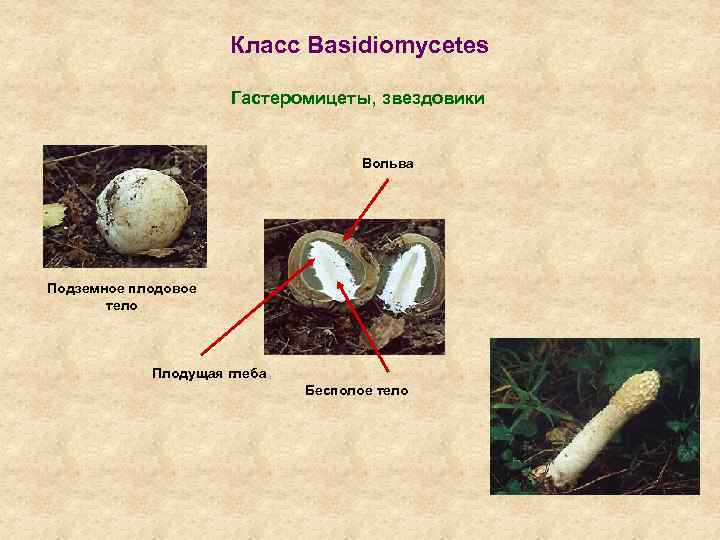 Класс Basidiomycetes

Гастеромицеты, звездовики

Вольва

Подземное плодовое тело

Плодущая глеба

Бесполое тело